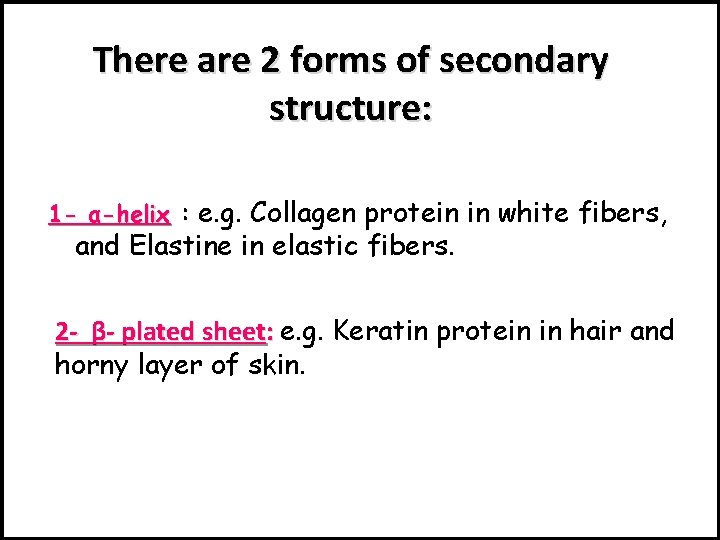 There are 2 forms of secondary structure:

1- α-helix : e.g. Collagen protein in white fibers, and Elastine in elastic fibers.

2- β- plated sheet: e.g. Keratin protein in hair and horny layer of skin.